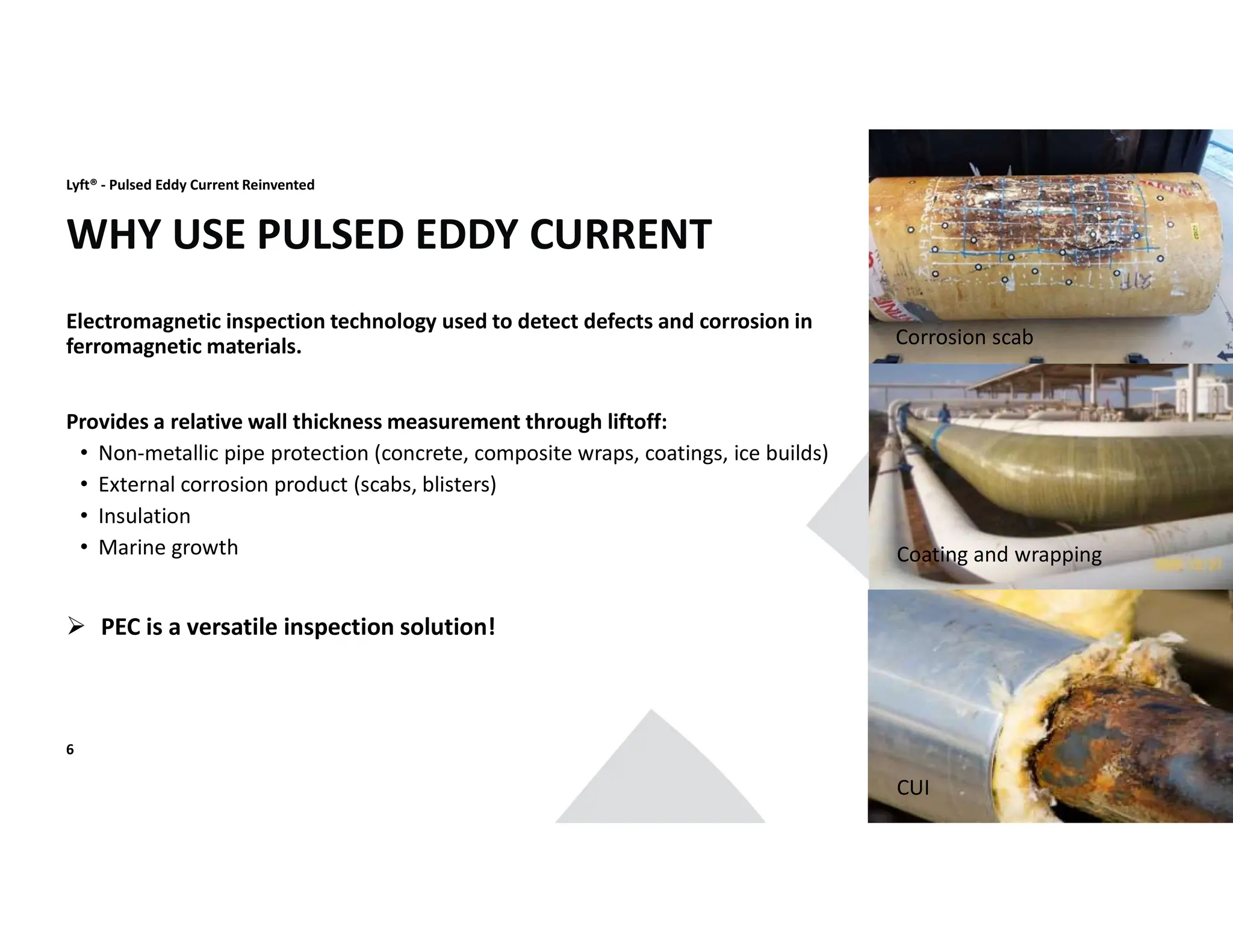 Lyft® - Pulsed Eddy Current Reinvented

WHY USE PULSED EDDY CURRENT

Electromagnetic inspection technology used to detect defects and corrosion in ferromagnetic materials.

Provides a relative wall thickness measurement through liftoff:
• Non-metallic pipe protection (concrete, composite wraps, coatings, ice builds)
• External corrosion product (scabs, blisters)
• Insulation
• Marine growth

➢ PEC is a versatile inspection solution!

6

Corrosion scab

Coating and wrapping

CUI